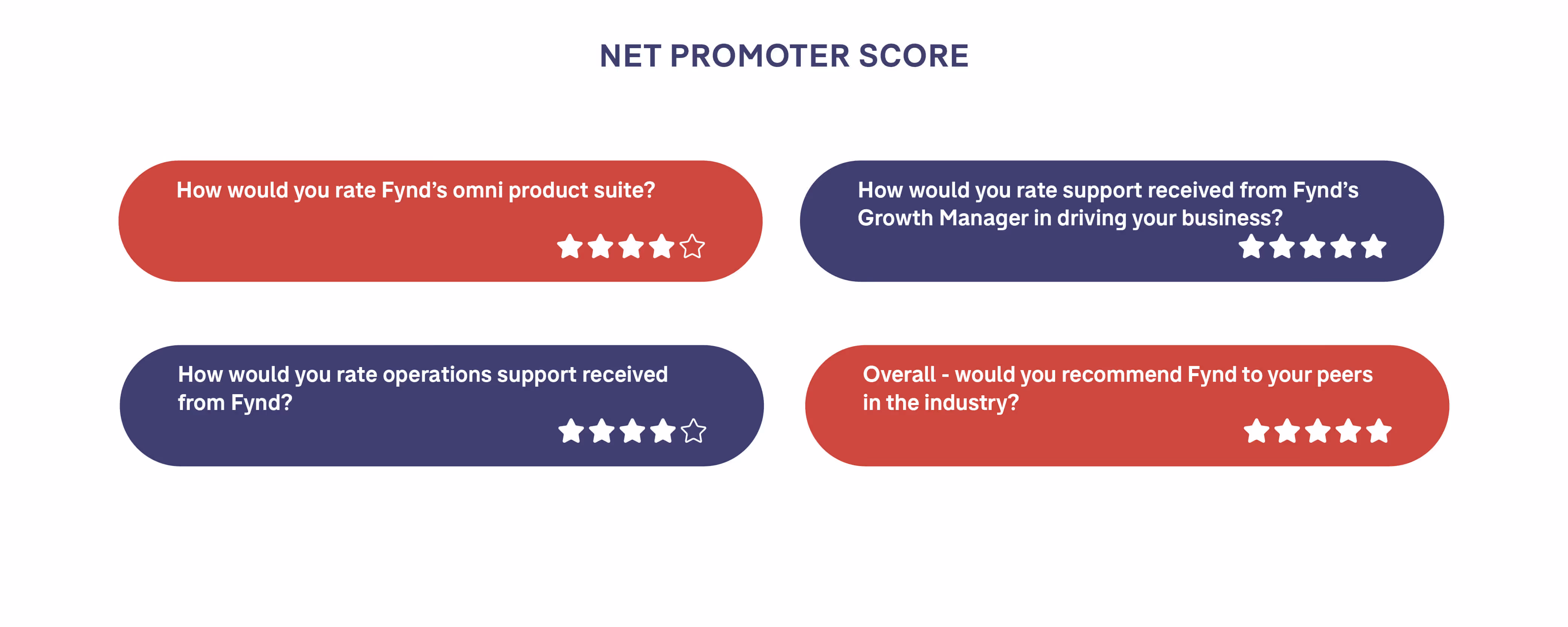 NET PROMOTER SCORE

How would you rate Fynd's omni product suite?

How would you rate support received from Fynd's Growth Manager in driving your business?

How would you rate operations support received from Fynd?

Overall - would you recommend Fynd to your peers in the industry?